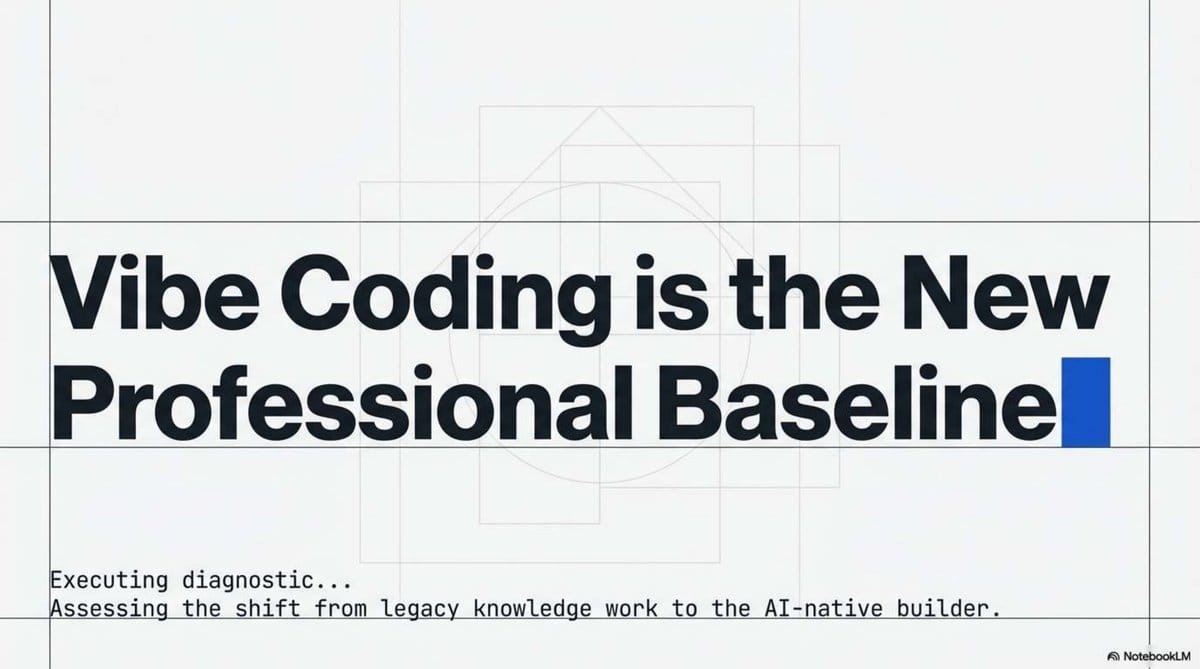 Vibe Coding is the New Professional Baseline

Executing diagnostic...
Assessing the shift from legacy knowledge work to the AI-native builder.

NotebookLM